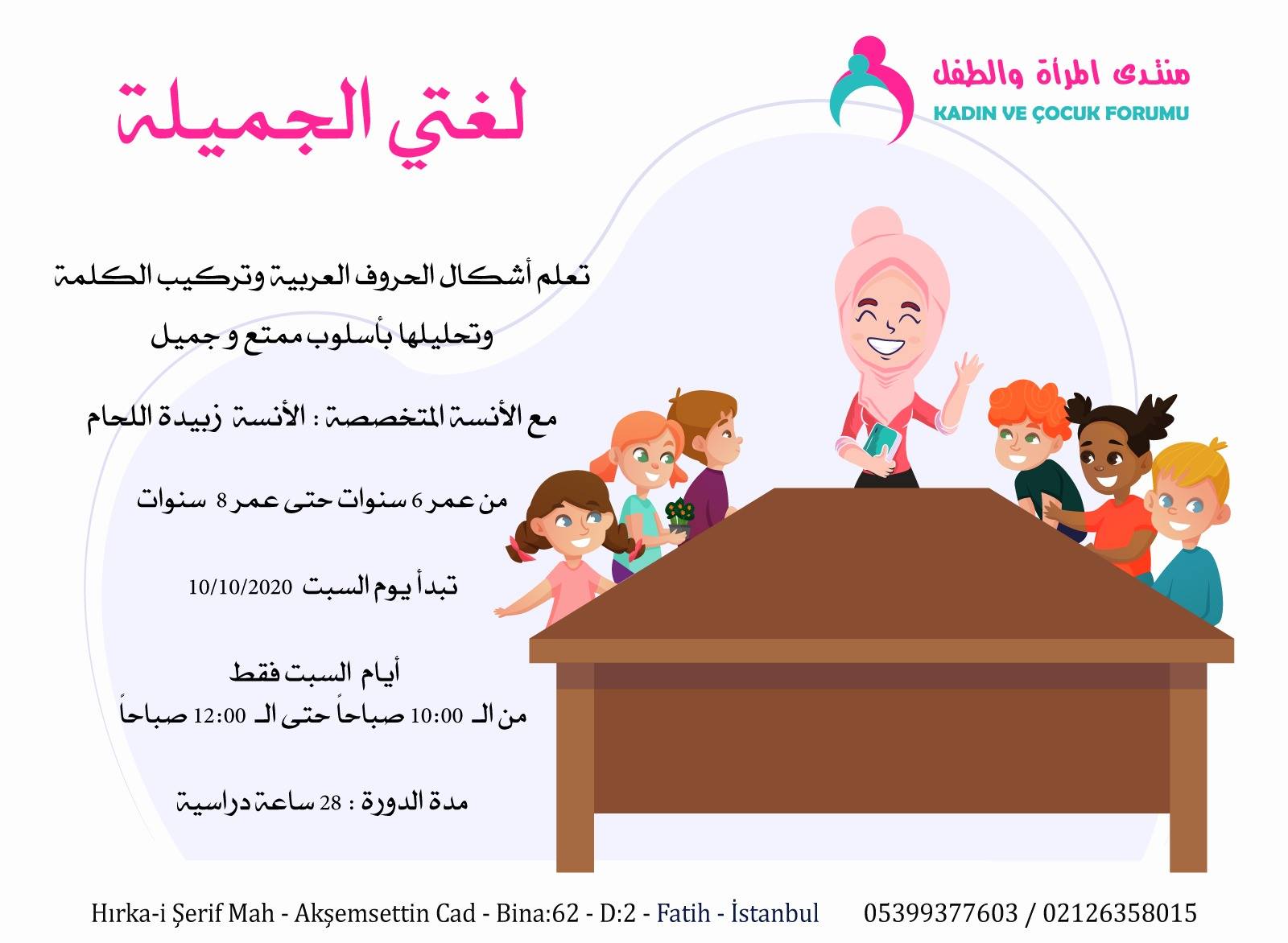 منتدى المرأة والطفل
KADIN VE ÇOCUK FORUMU

لغتي الجميلة

تعلم أشكال الحروف العربية وتركيب الكلمة وتحليلها بأسلوب ممتع و جميل

مع الأنسة المتخصصة : الأنسة زبيدة اللحام

من عمر 6 سنوات حتى عمر 8 سنوات

تبدأ يوم السبت 10/10/2020

أيام السبت فقط
من الـ 10:00 صباحاً حتى الـ 12:00 صباحاً

مدة الدورة : 28 ساعة دراسية

Hırka-i Şerif Mah - Akşemsettin Cad - Bina:62 - D:2 - Fatih - İstanbul 05399377603 / 02126358015